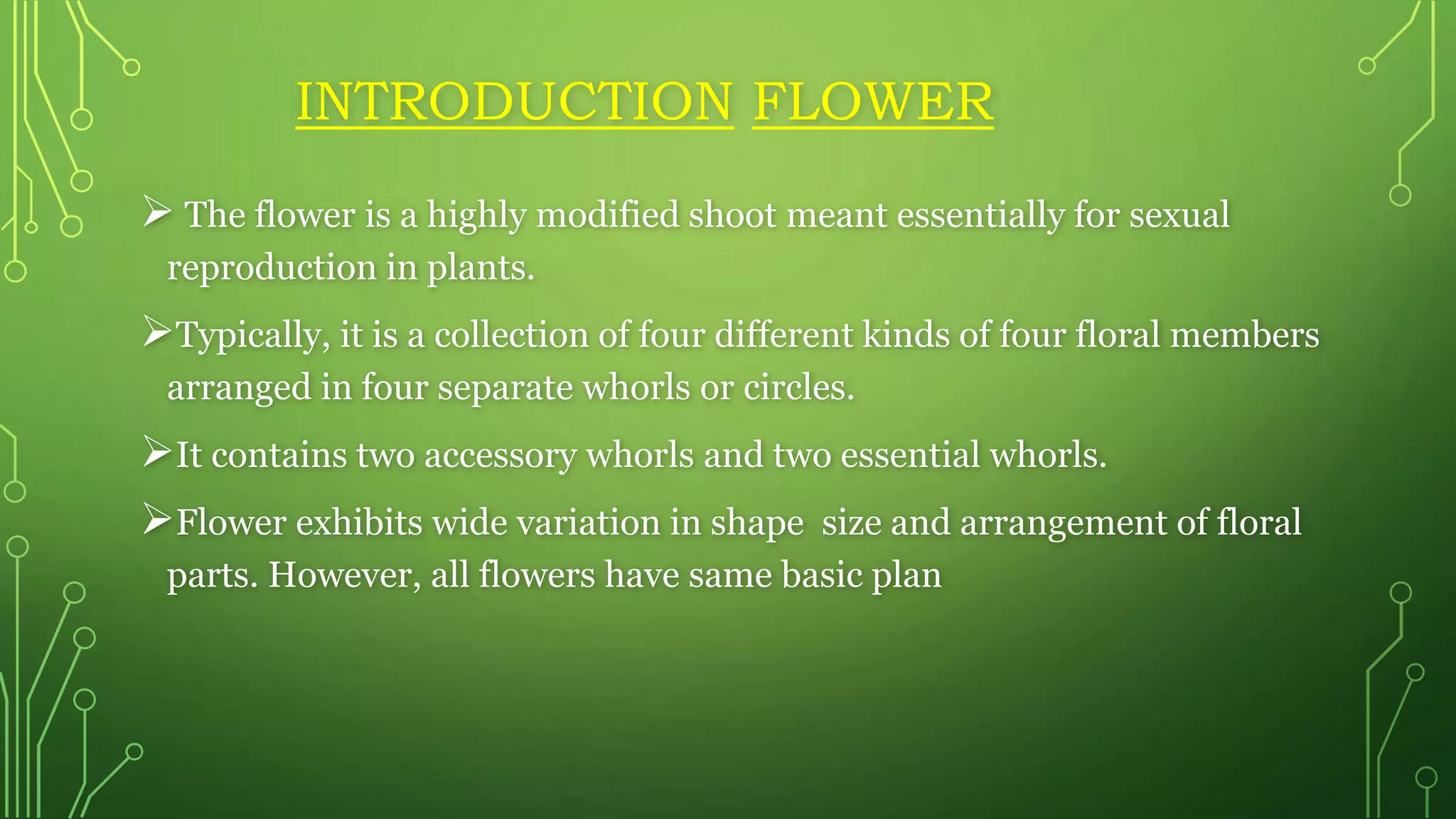 INTRODUCTION FLOWER

➢ The flower is a highly modified shoot meant essentially for sexual reproduction in plants.

➢Typically, it is a collection of four different kinds of four floral members arranged in four separate whorls or circles.

➢It contains two accessory whorls and two essential whorls.

➢Flower exhibits wide variation in shape size and arrangement of floral parts. However, all flowers have same basic plan